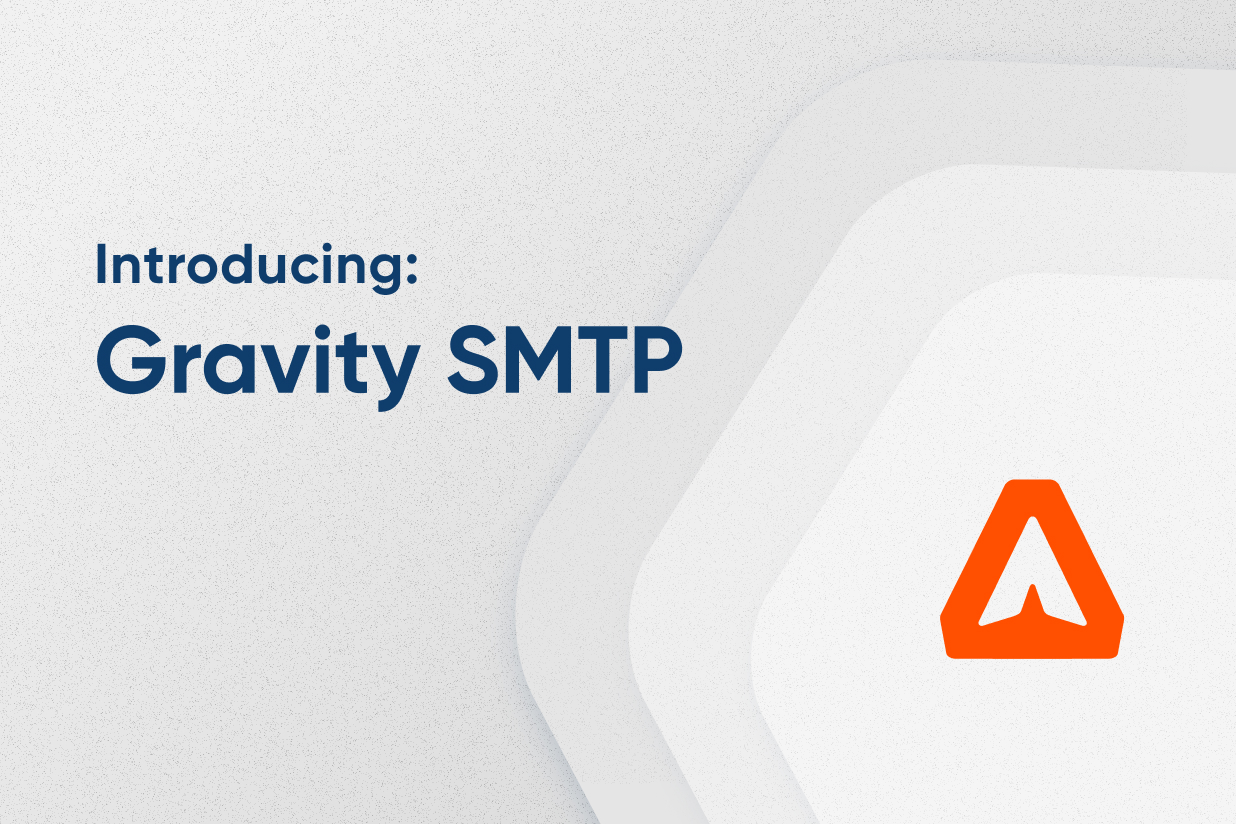 Introducing:
Gravity SMTP